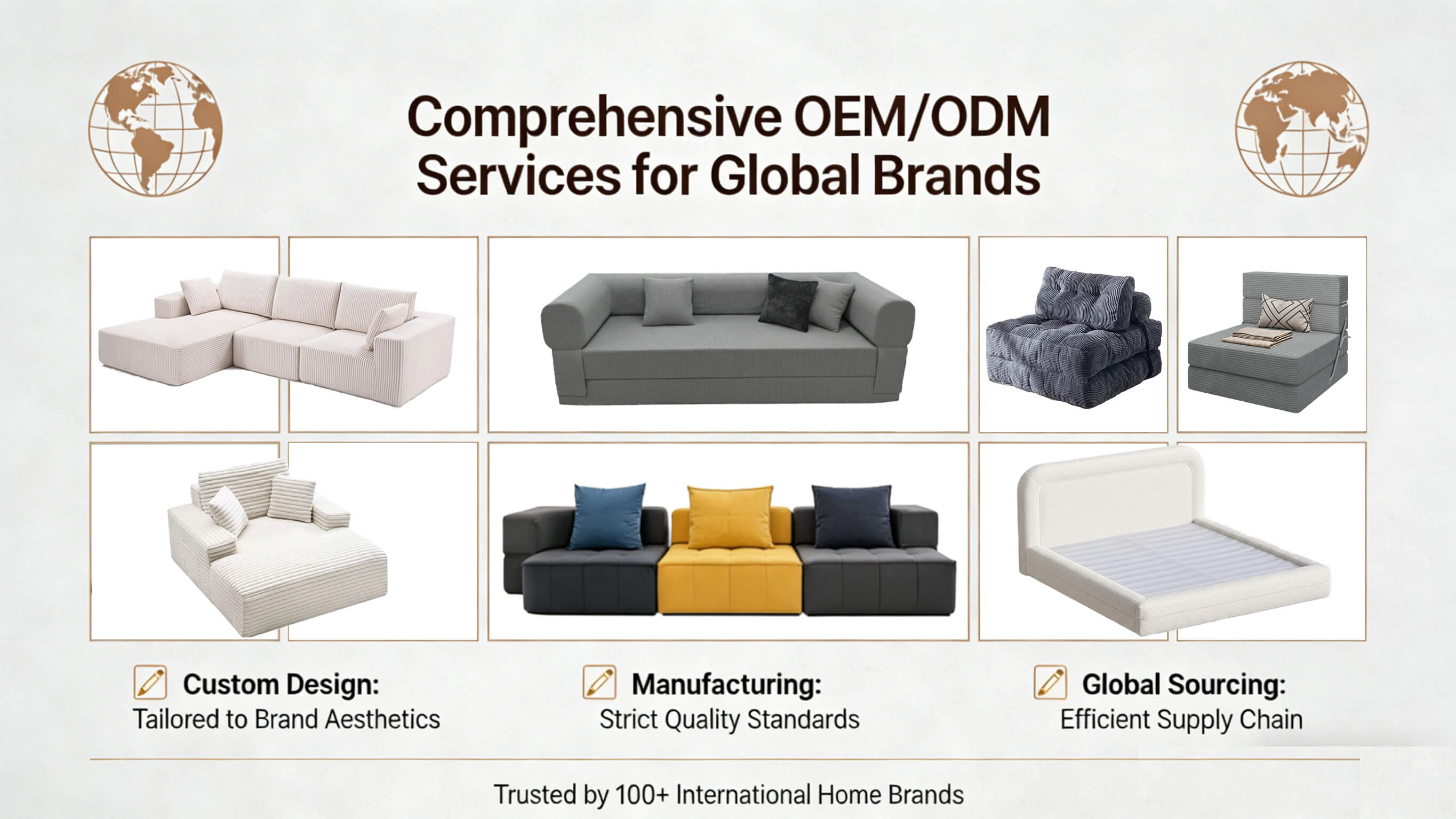 Comprehensive OEM/ODM Services for Global Brands

Custom Design:
Tailored to Brand Aesthetics

Manufacturing:
Strict Quality Standards

Global Sourcing:
Efficient Supply Chain

Trusted by 100+ International Home Brands